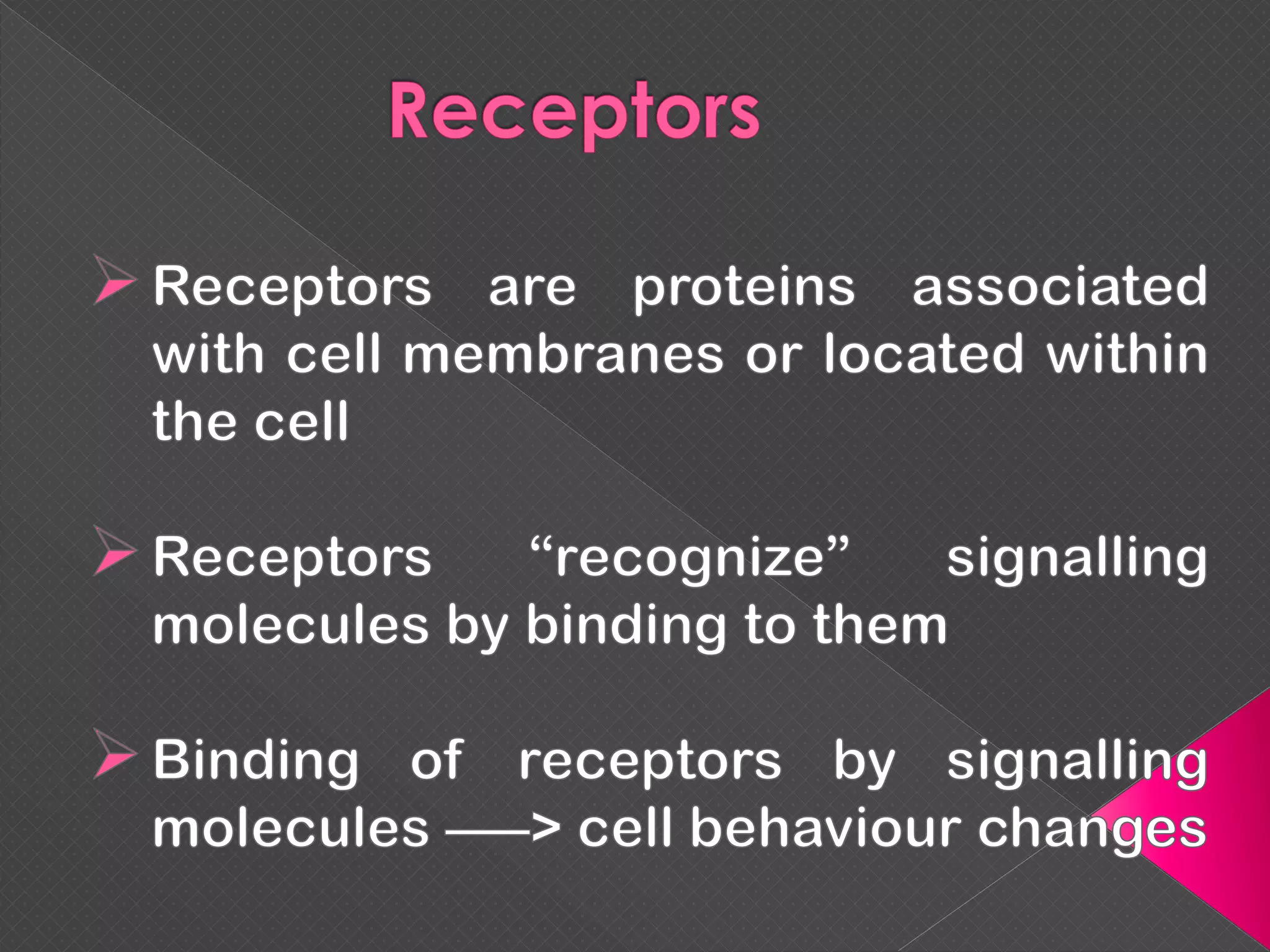 Receptors

➢ Receptors are proteins associated with cell membranes or located within the cell

➢ Receptors “recognize” signalling molecules by binding to them

➢ Binding of receptors by signalling molecules ——> cell behaviour changes